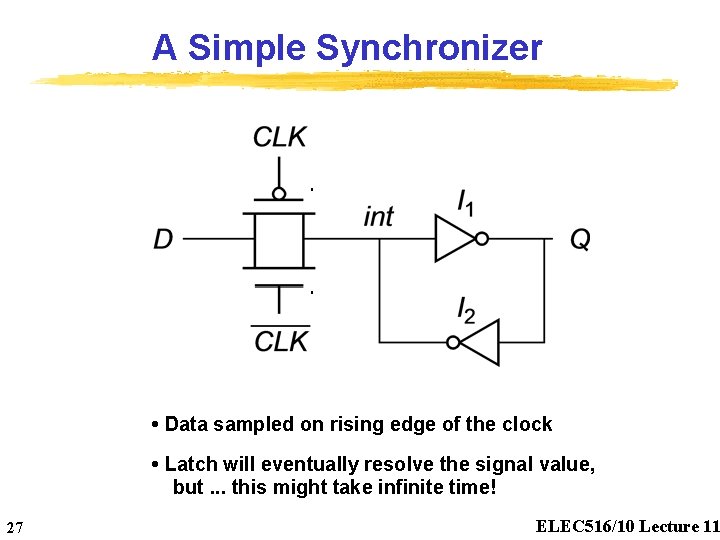 A Simple Synchronizer

CLK

D

int

$I_1$

Q

$I_2$

$\overline{CLK}$

• Data sampled on rising edge of the clock

• Latch will eventually resolve the signal value, but ... this might take infinite time!

27

ELEC516/10 Lecture 11